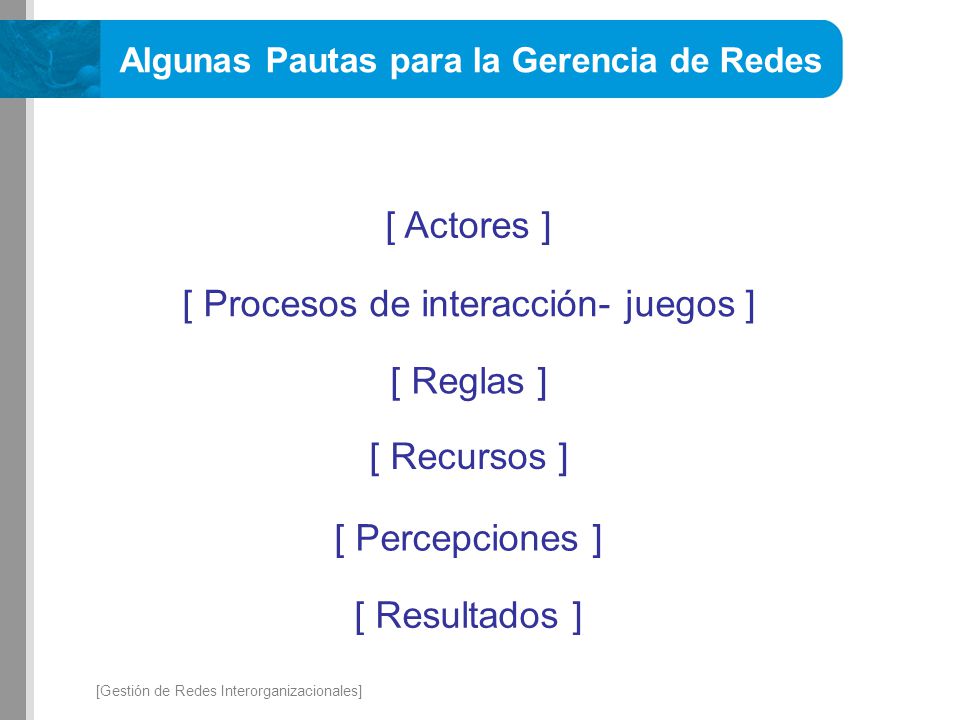 Algunas Pautas para la Gerencia de Redes

[ Actores ]

[ Procesos de interacción- juegos ]

[ Reglas ]

[ Recursos ]

[ Percepciones ]

[ Resultados ]

[Gestión de Redes Interorganizacionales]